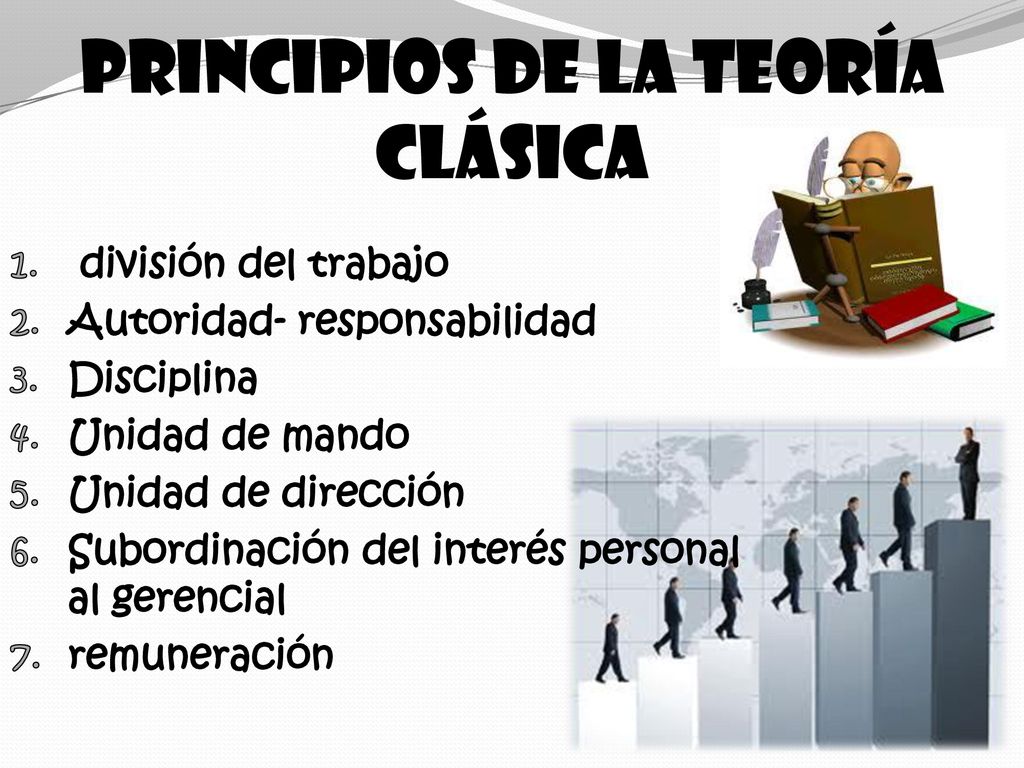 PRINCIPIOS DE LA TEORÍA CLÁSICA

1. división del trabajo
2. Autoridad- responsabilidad
3. Disciplina
4. Unidad de mando
5. Unidad de dirección
6. Subordinación del interés personal al gerencial
7. remuneración